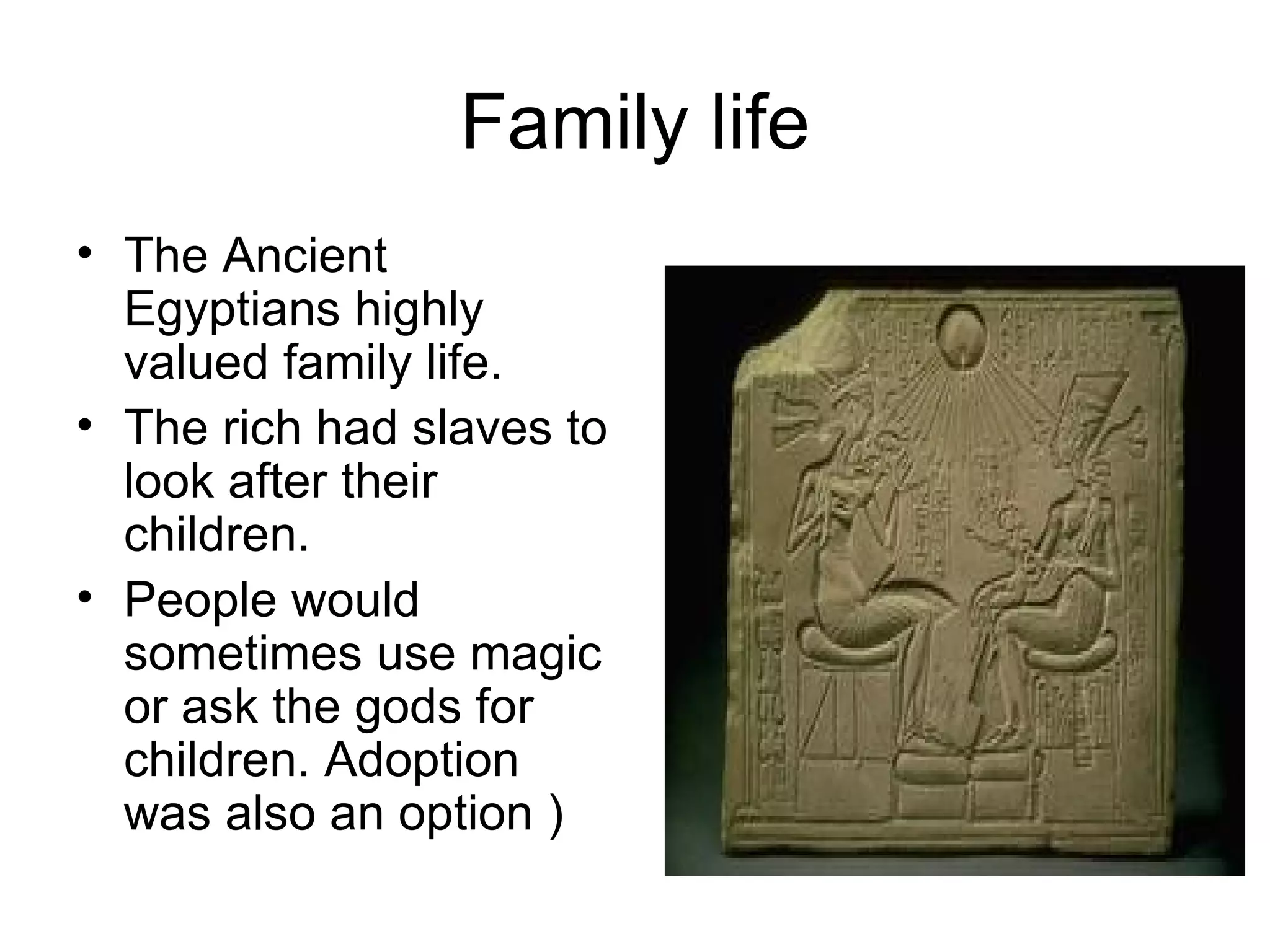 Family life

• The Ancient Egyptians highly valued family life.
• The rich had slaves to look after their children.
• People would sometimes use magic or ask the gods for children. Adoption was also an option )